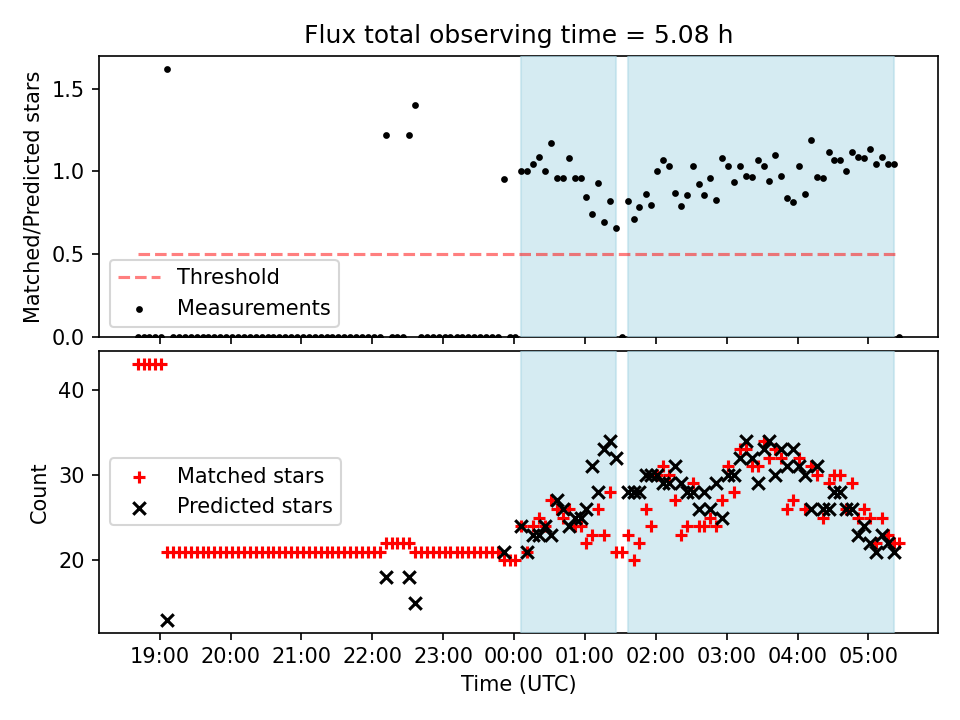 Flux total observing time = 5.08 h

Matched/Predicted stars

1.5
1.0
0.5
0.0

Threshold
Measurements

Count

40
30
20

Matched stars
Predicted stars

19:00 20:00 21:00 22:00 23:00 00:00 01:00 02:00 03:00 04:00 05:00

Time (UTC)